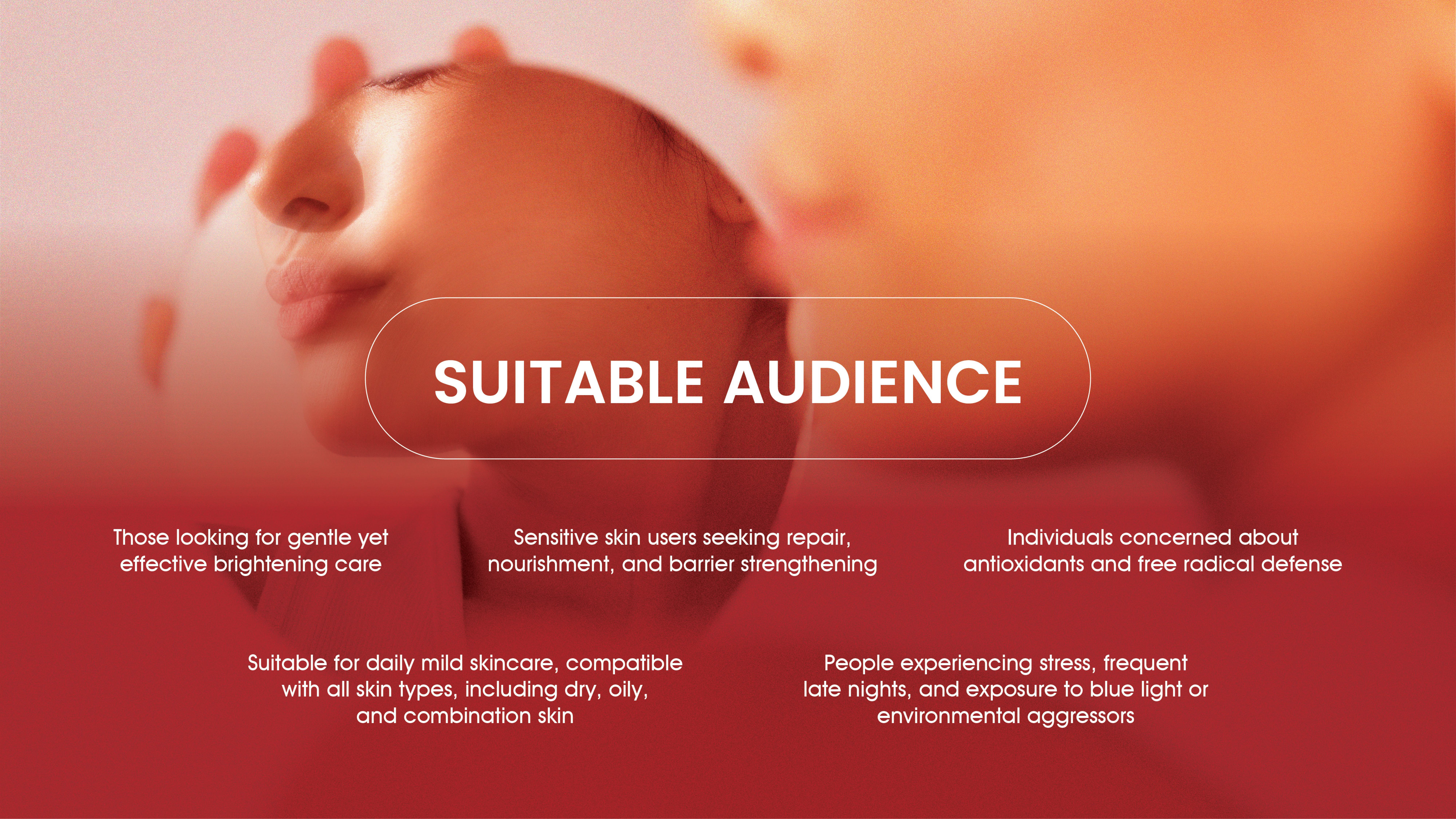 SUITABLE AUDIENCE

Those looking for gentle yet effective brightening care

Sensitive skin users seeking repair, nourishment, and barrier strengthening

Individuals concerned about antioxidants and free radical defense

Suitable for daily mild skincare, compatible with all skin types, including dry, oily, and combination skin

People experiencing stress, frequent late nights, and exposure to blue light or environmental aggressors